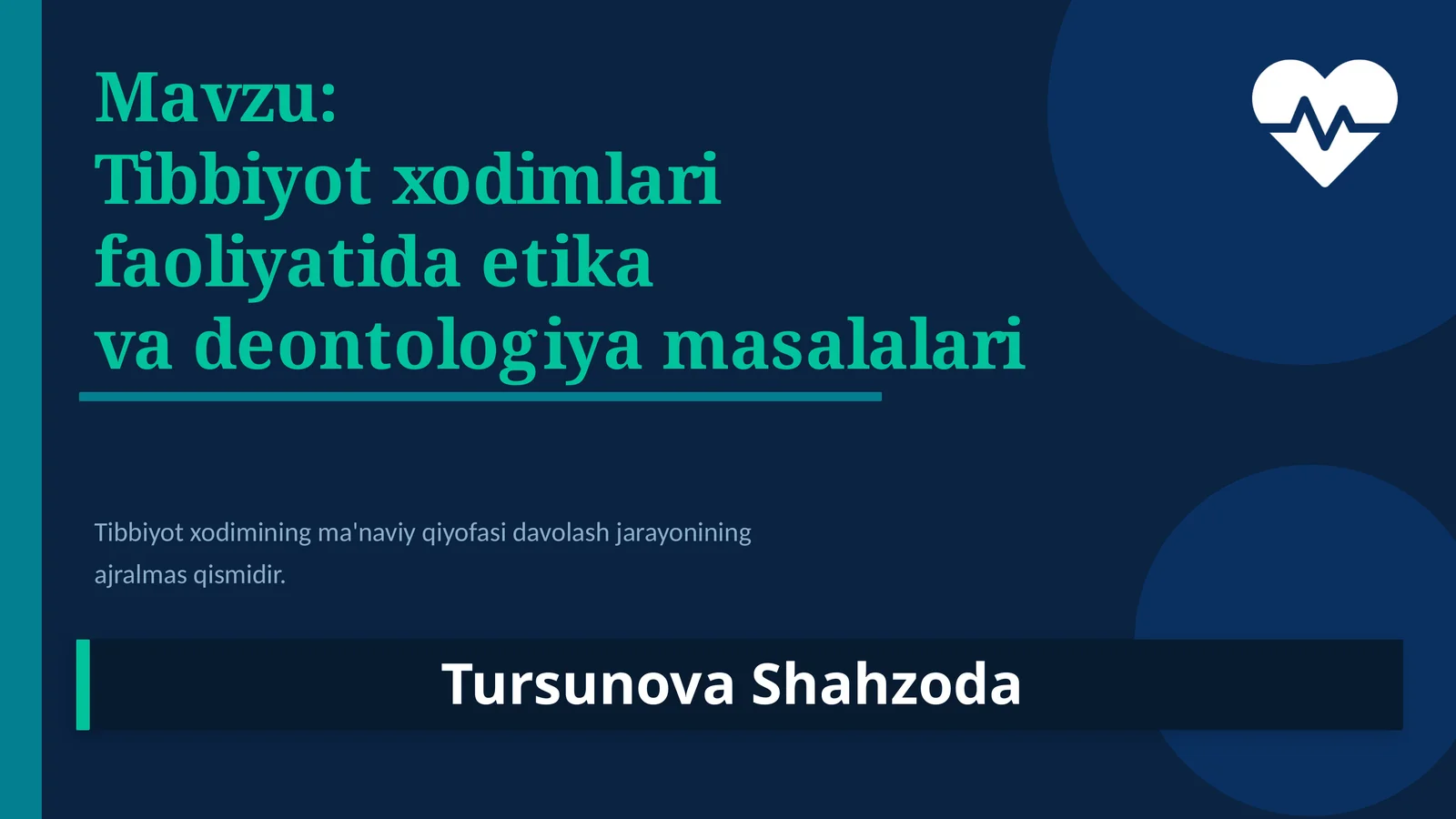 Mavzu:
Tibbiyot xodimlari faoliyatida etika va deontologiya masalalari

Tibbiyot xodimining ma'naviy qiyofasi davolash jarayonining ajralmas qismidir.

Tursunova Shahzoda